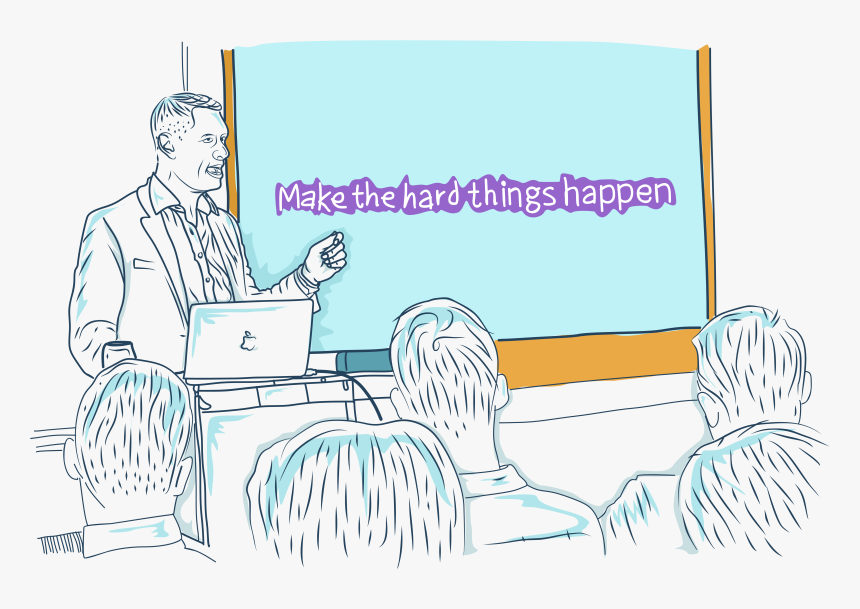 Make the hard things happen